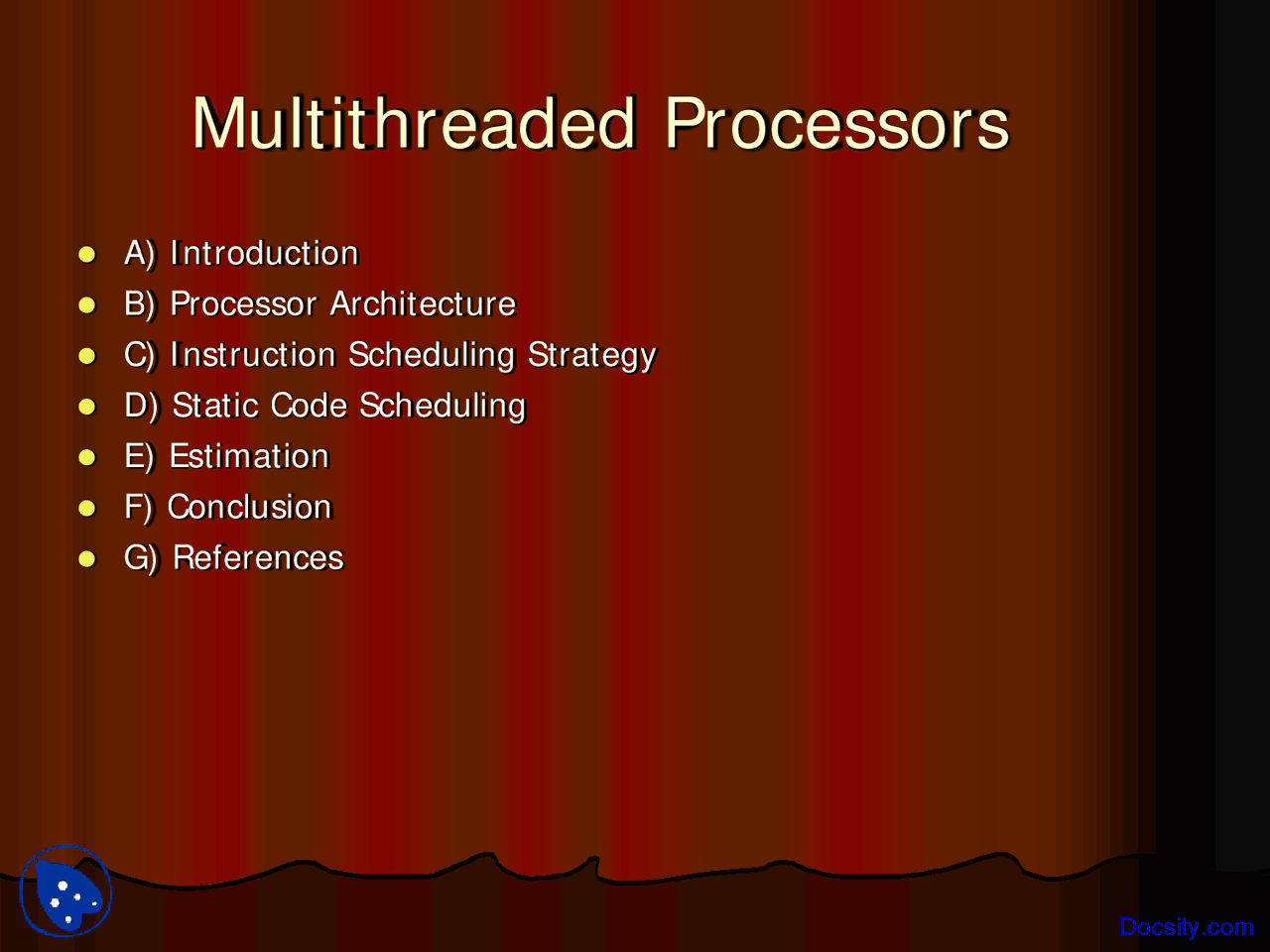 Multithreaded Processors

- A) Introduction
- B) Processor Architecture
- C) Instruction Scheduling Strategy
- D) Static Code Scheduling
- E) Estimation
- F) Conclusion
- G) References

Docsity.com